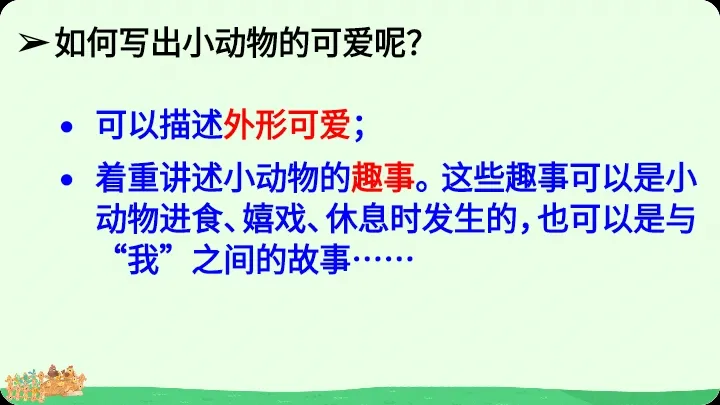 ➢ 如何写出小动物的可爱呢?

• 可以描述外形可爱;

• 着重讲述小动物的趣事。这些趣事可以是小动物进食、嬉戏、休息时发生的,也可以是与“我”之间的故事……